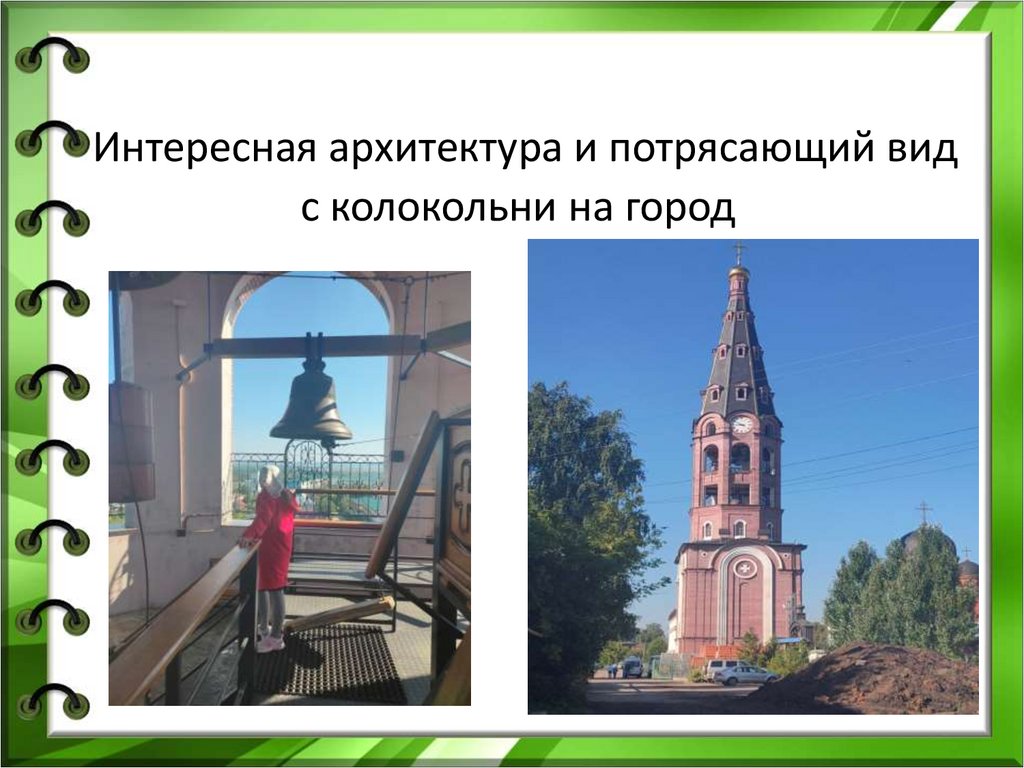 Интересная архитектура и потрясающий вид с колокольни на город